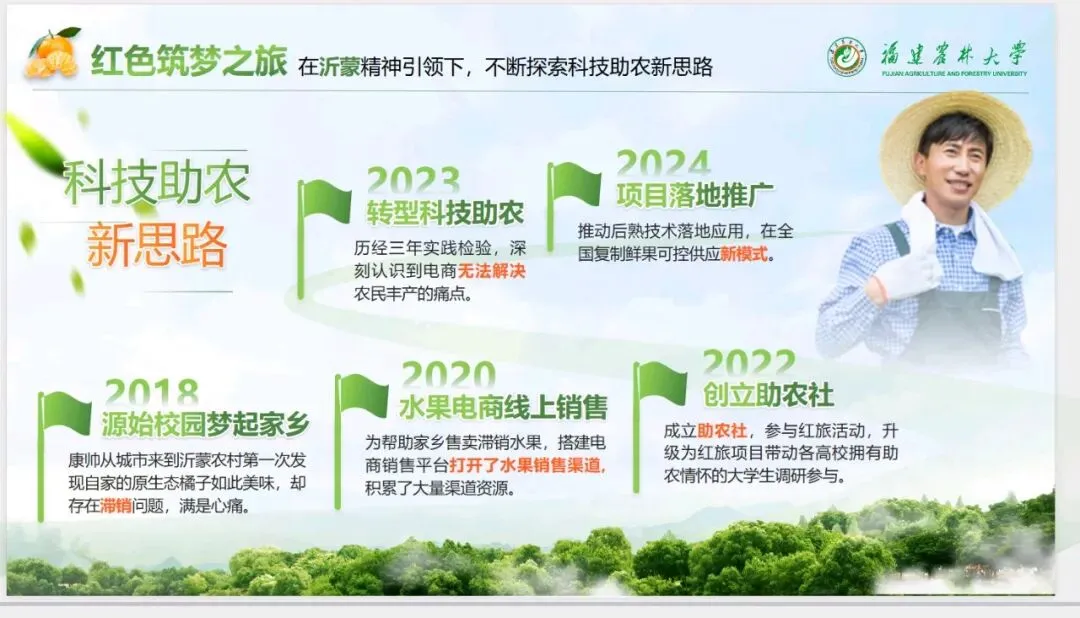 红色筑梦之旅 在沂蒙精神引领下，不断探索科技助农新思路

福建农林大学
FUJIAN AGRICULTURE AND FORESTRY UNIVERSITY

科技助农
新思路

2023
转型科技助农
历经三年实践检验，深刻认识到电商无法解决农民丰产的痛点。

2024
项目落地推广
推动后熟技术落地应用，在全国复制鲜果可控供应新模式。

2018
源始校园梦起家乡
康帅从城市来到沂蒙农村第一次发现自家的原生态橘子如此美味，却存在滞销问题，满是心痛。

2020
水果电商线上销售
为帮助家乡售卖滞销水果，搭建电商销售平台打开了水果销售渠道，积累了大量渠道资源。

2022
创立助农社
成立助农社，参与红旅活动，升级为红旅项目带动各高校拥有助农情怀的大学生调研参与。